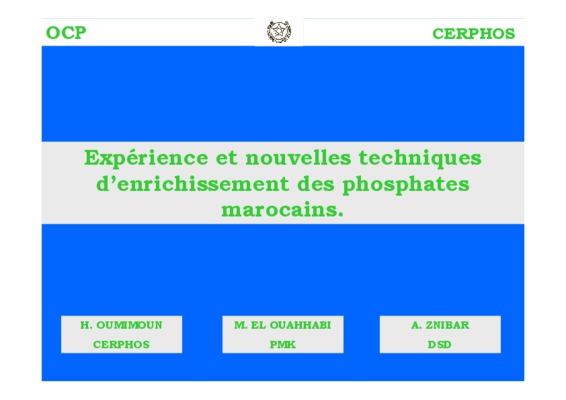 OCP

CERPHOS

Expérience et nouvelles techniques d’enrichissement des phosphates marocains.

H. OUMIMOUN
CERPHOS

M. EL OUAHHABI
PMK

A. ZNIBAR
DSD